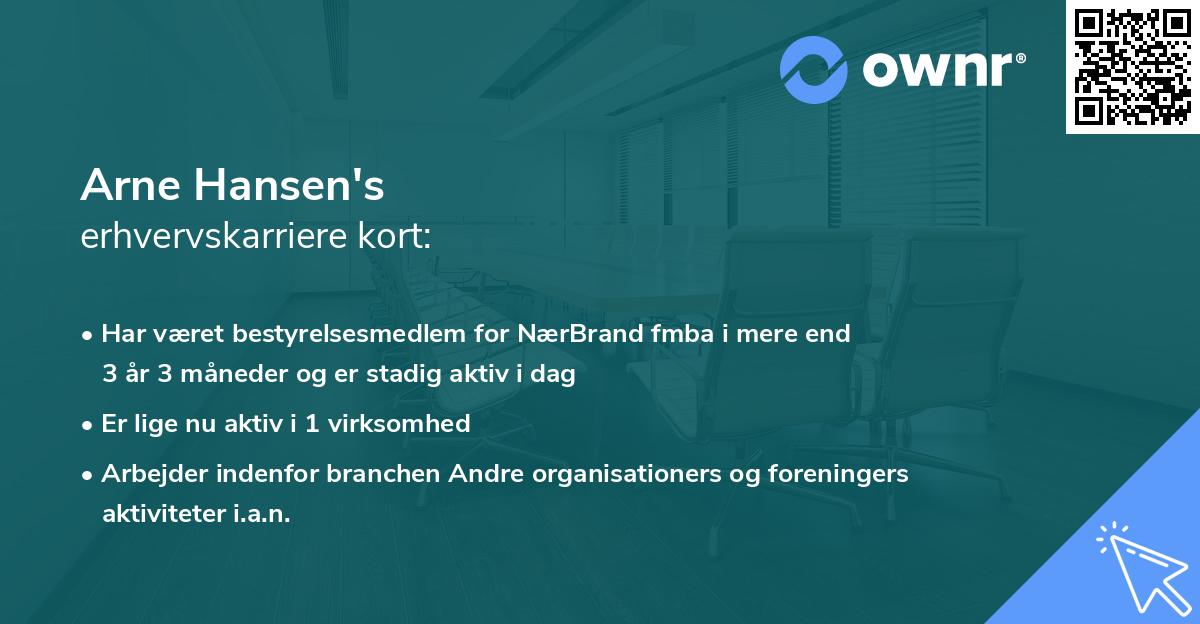 ownr®

Arne Hansen's
erhvervskarriere kort:

• Har været bestyrelsesmedlem for NærBrand fmba i mere end 3 år 3 måneder og er stadig aktiv i dag

• Er lige nu aktiv i 1 virksomhed

• Arbejder indenfor branchen Andre organisationers og foreningers aktiviteter i.a.n.